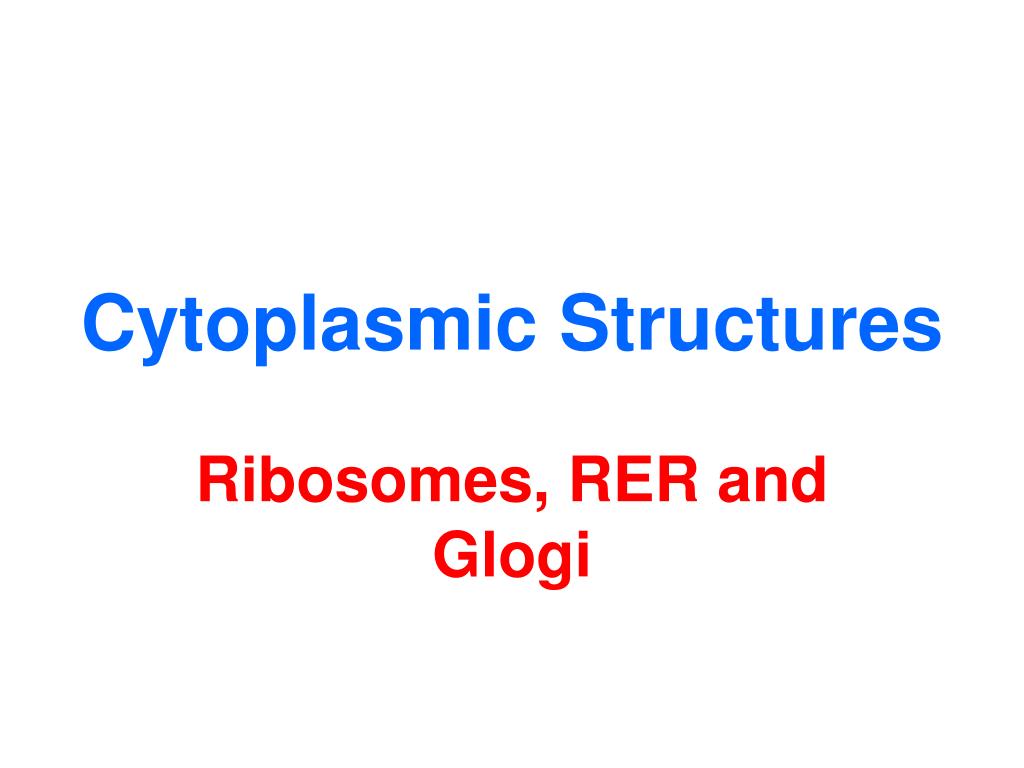 Cytoplasmic Structures

Ribosomes, RER and Glogi